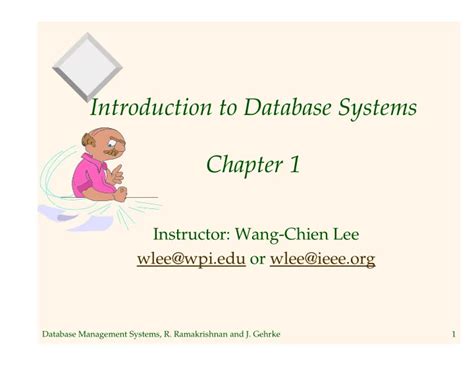 Introduction to Database Systems

Chapter 1

Instructor: Wang-Chien Lee
wlee@wpi.edu or wlee@ieee.org

Database Management Systems, R. Ramakrishnan and J. Gehrke

1